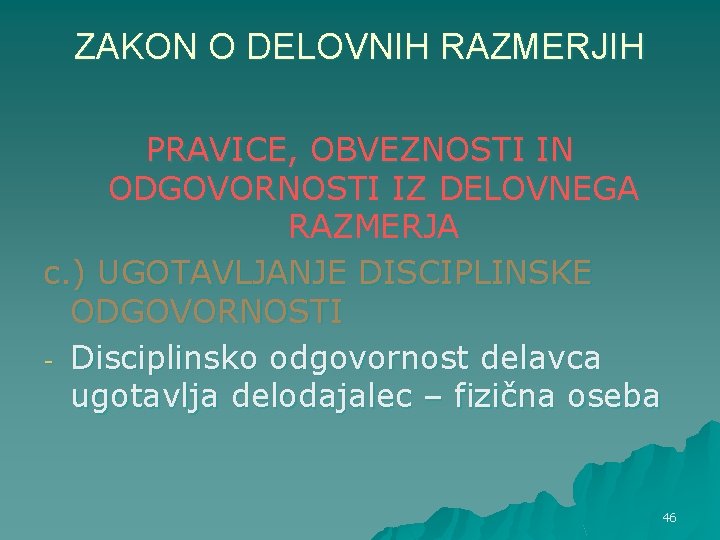 ZAKON O DELOVNIH RAZMERJIH

PRAVICE, OBVEZNOSTI IN ODGOVORNOSTI IZ DELOVNEGA RAZMERJA

c.) UGOTAVLJANJE DISCIPLINSKE ODGOVORNOSTI

- Disciplinsko odgovornost delavca ugotavlja delodajalec – fizična oseba

46